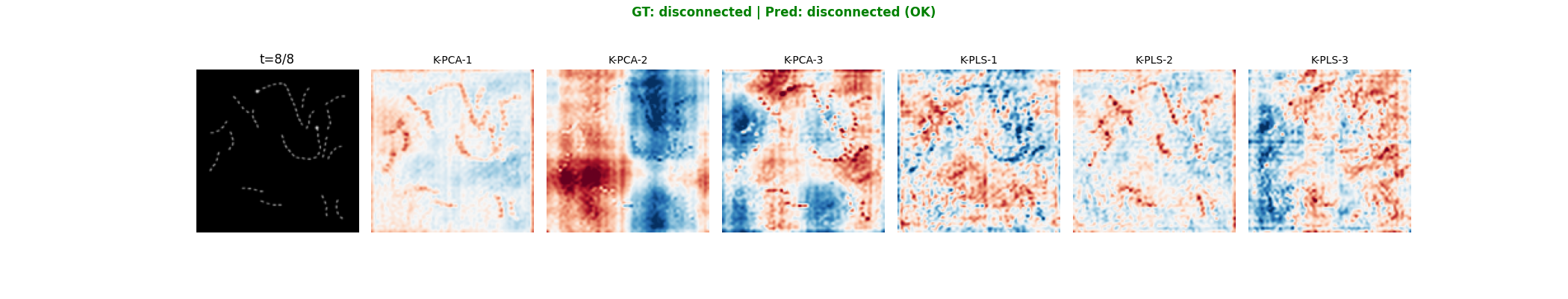 GT: disconnected | Pred: disconnected (OK)

t=8/8

K-PCA-1

K-PCA-2

K-PCA-3

K-PLS-1

K-PLS-2

K-PLS-3